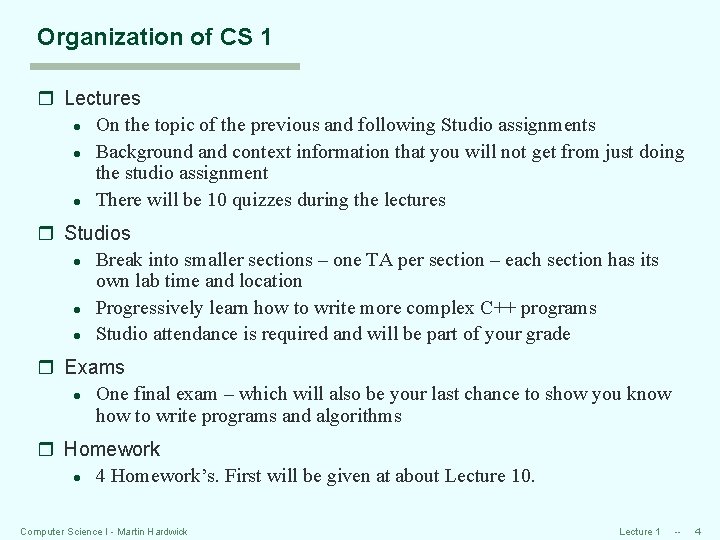 Organization of CS 1

Lectures
- On the topic of the previous and following Studio assignments
- Background and context information that you will not get from just doing the studio assignment
- There will be 10 quizzes during the lectures

Studios
- Break into smaller sections – one TA per section – each section has its own lab time and location
- Progressively learn how to write more complex C++ programs
- Studio attendance is required and will be part of your grade

Exams
- One final exam – which will also be your last chance to show you know how to write programs and algorithms

Homework
- 4 Homework's. First will be given at about Lecture 10.

Computer Science I - Martin Hardwick

Lecture 1 -- 4